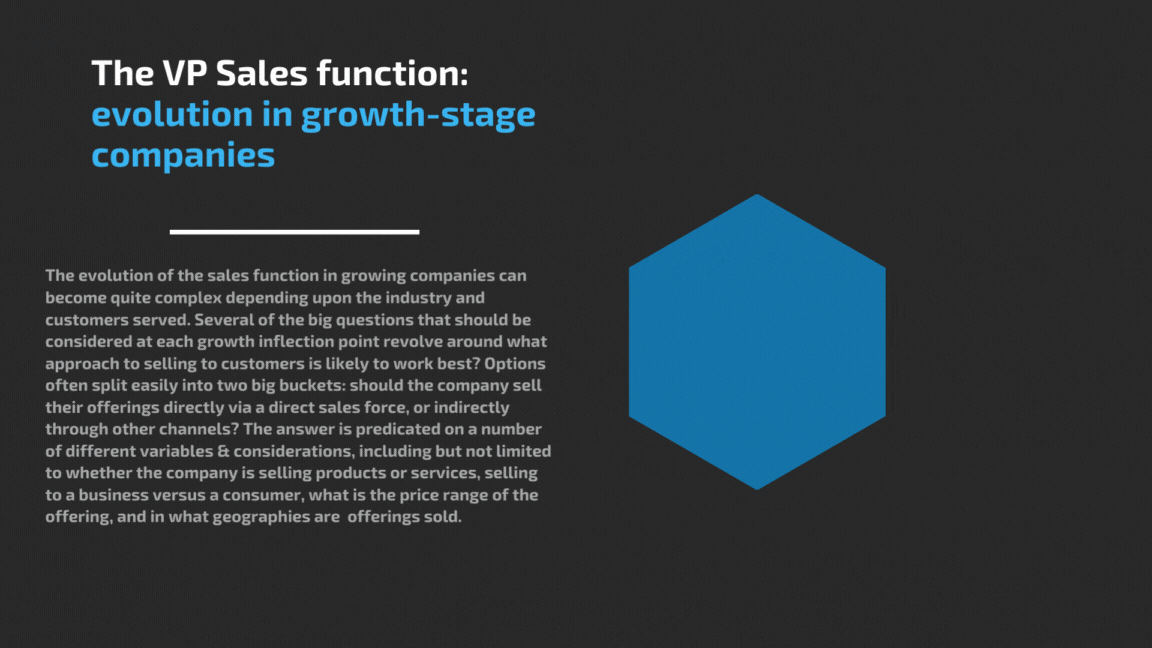 The VP Sales function: evolution in growth-stage companies

The evolution of the sales function in growing companies can become quite complex depending upon the industry and customers served. Several of the big questions that should be considered at each growth inflection point revolve around what approach to selling to customers is likely to work best? Options often split easily into two big buckets: should the company sell their offerings directly via a direct sales force, or indirectly through other channels? The answer is predicated on a number of different variables & considerations, including but not limited to whether the company is selling products or services, selling to a business versus a consumer, what is the price range of the offering, and in what geographies are offerings sold.